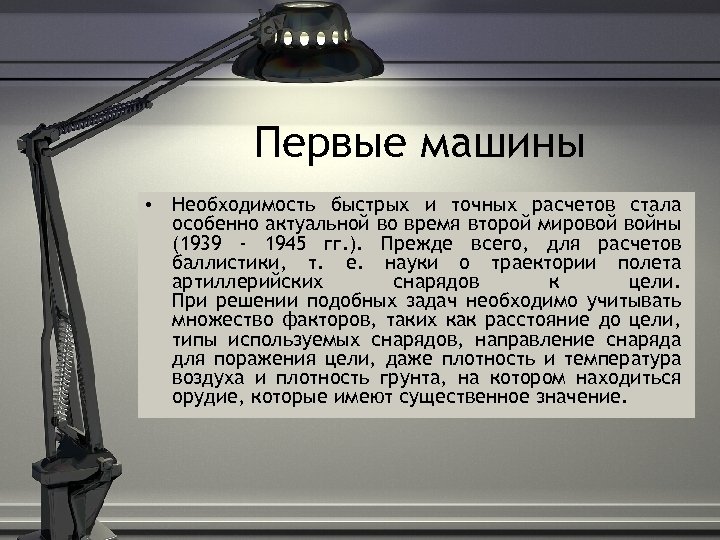 Первые машины

• Необходимость быстрых и точных расчетов стала особенно актуальной во время второй мировой войны (1939 - 1945 гг.). Прежде всего, для расчетов баллистики, т. е. науки о траектории полета артиллерийских снарядов к цели. При решении подобных задач необходимо учитывать множество факторов, таких как расстояние до цели, типы используемых снарядов, направление снаряда для поражения цели, даже плотность и температура воздуха и плотность грунта, на котором находиться орудие, которые имеют существенное значение.